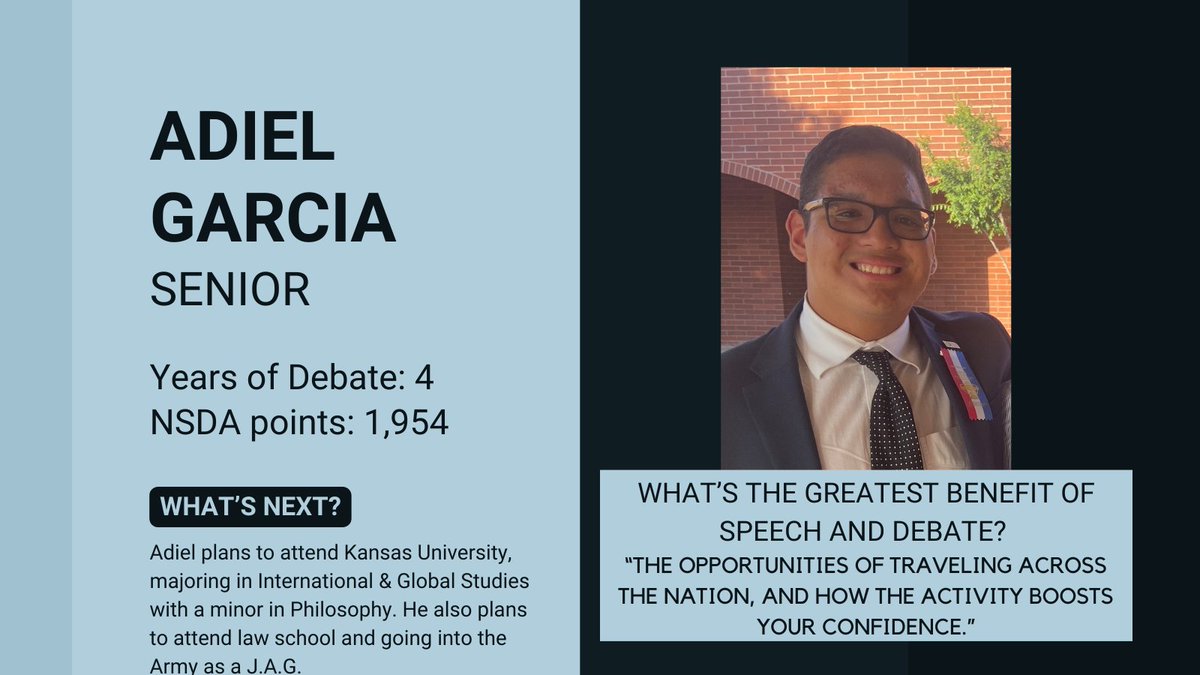 ADIEL GARCIA
SENIOR

Years of Debate: 4
NSDA points: 1,954

WHAT'S NEXT?

Adiel plans to attend Kansas University, majoring in International & Global Studies with a minor in Philosophy. He also plans to attend law school and going into the Army as a J.A.G.

WHAT'S THE GREATEST BENEFIT OF SPEECH AND DEBATE?
"THE OPPORTUNITIES OF TRAVELING ACROSS THE NATION, AND HOW THE ACTIVITY BOOSTS YOUR CONFIDENCE."